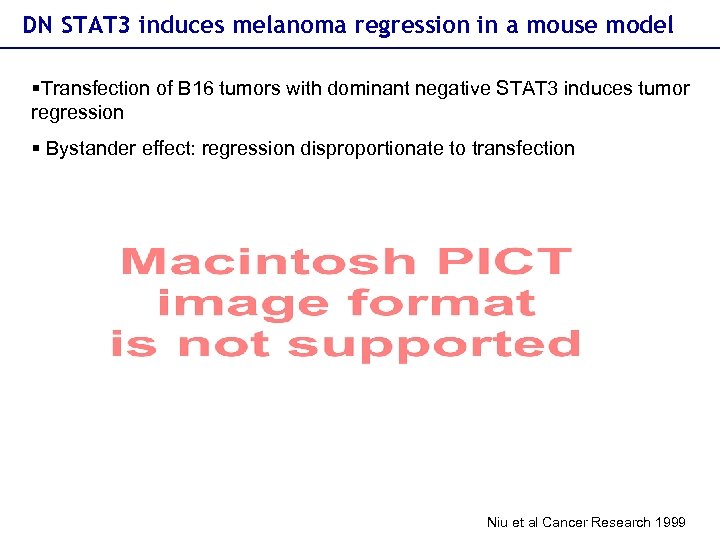 DN STAT3 induces melanoma regression in a mouse model

▪Transfection of B16 tumors with dominant negative STAT3 induces tumor regression

▪ Bystander effect: regression disproportionate to transfection

Macintosh PICT image format is not supported

Niu et al Cancer Research 1999